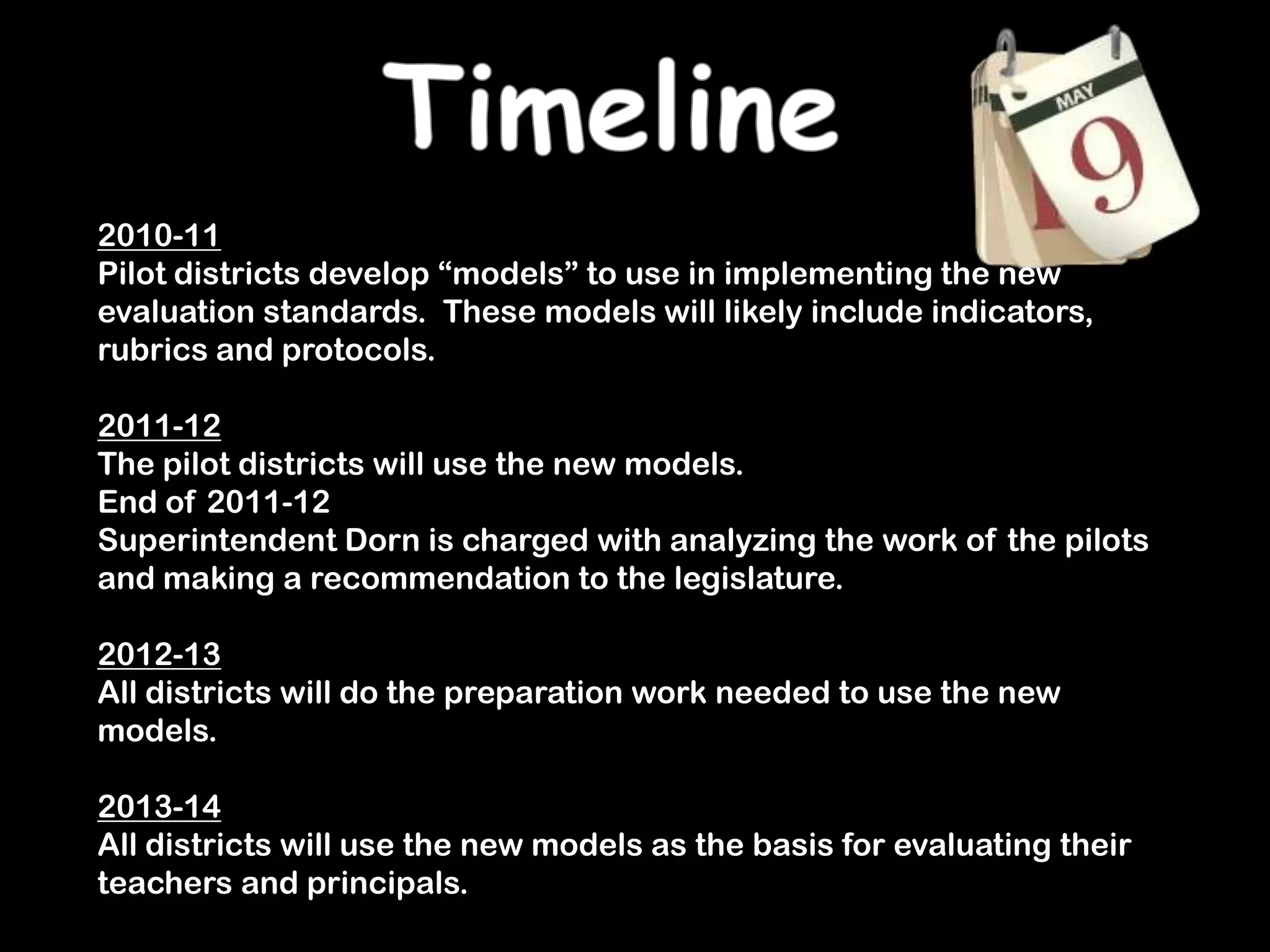 Timeline

MAY
9

2010-11
Pilot districts develop “models” to use in implementing the new evaluation standards.  These models will likely include indicators, rubrics and protocols.

2011-12
The pilot districts will use the new models.
End of 2011-12
Superintendent Dorn is charged with analyzing the work of the pilots and making a recommendation to the legislature.

2012-13
All districts will do the preparation work needed to use the new models.

2013-14
All districts will use the new models as the basis for evaluating their teachers and principals.